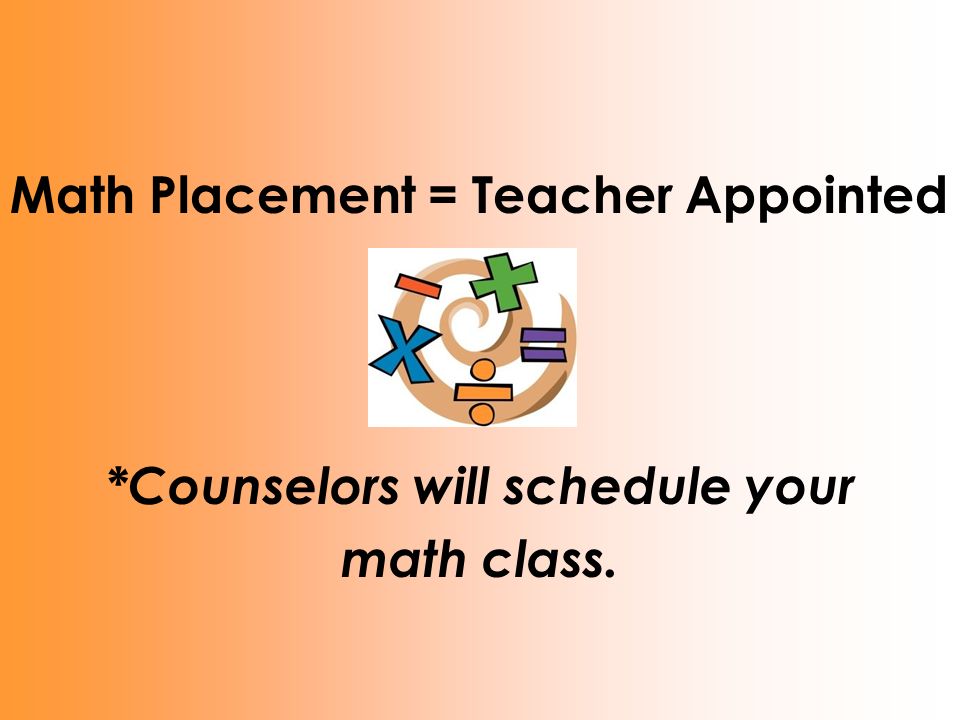 Math Placement = Teacher Appointed

*Counselors will schedule your math class.